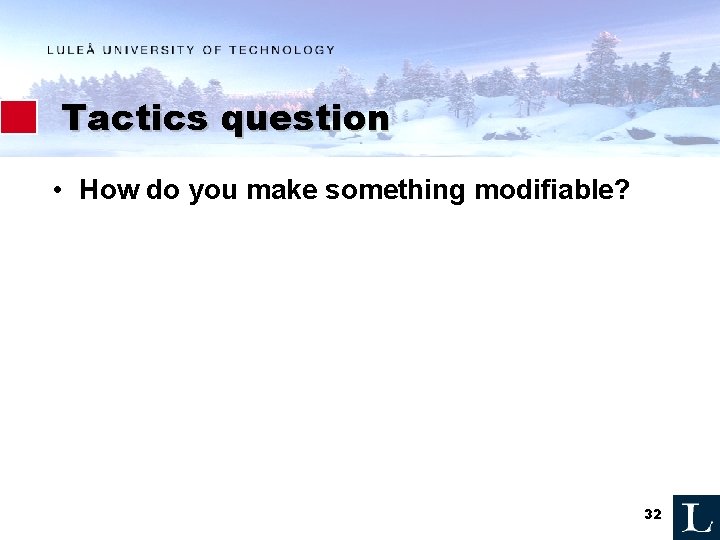 LULEÅ UNIVERSITY OF TECHNOLOGY

Tactics question

• How do you make something modifiable?

32

L